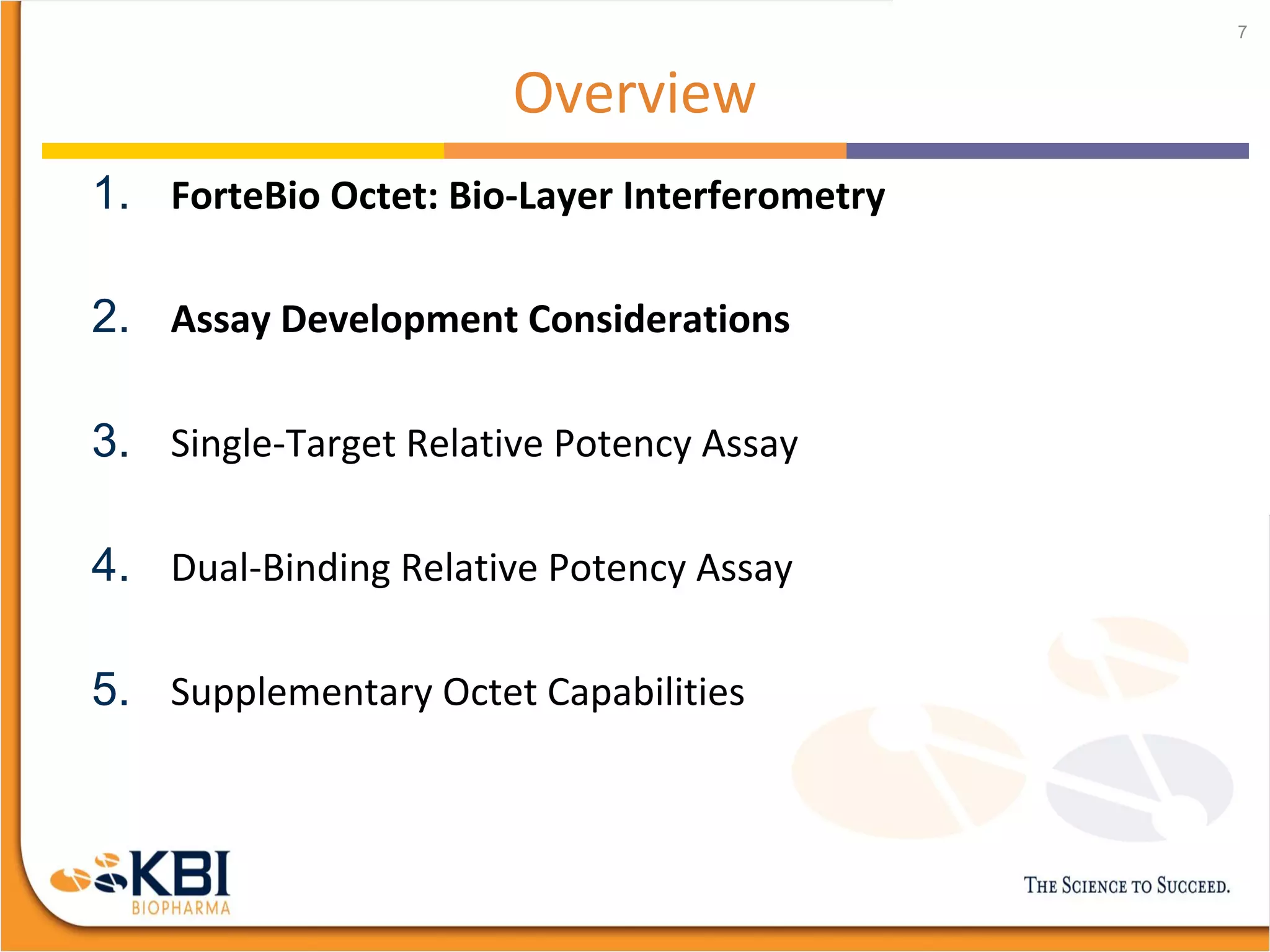 7

Overview

1. ForteBio Octet: Bio-Layer Interferometry

2. Assay Development Considerations

3. Single-Target Relative Potency Assay

4. Dual-Binding Relative Potency Assay

5. Supplementary Octet Capabilities

KBI BIOPHARMA

THE SCIENCE TO SUCCEED.